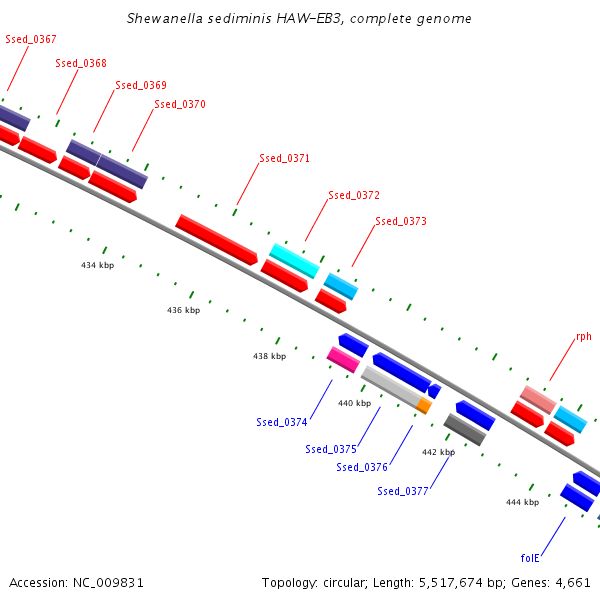 Shewanella sediminis HAW-EB3, complete genome

Ssed_0367
Ssed_0368
Ssed_0369
Ssed_0370
Ssed_0371
Ssed_0372
Ssed_0373
434 kbp
436 kbp
438 kbp
rph
440 kbp
Ssed_0374
Ssed_0375
Ssed_0376
442 kbp
Ssed_0377
444 kbp
folE

Accession: NC_009831

Topology: circular; Length: 5,517,674 bp; Genes: 4,661